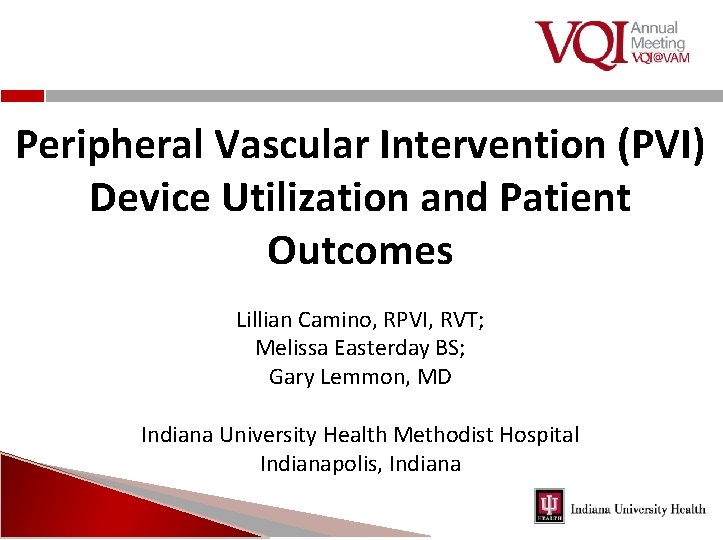 VQI Annual Meeting VQI@VAM

Peripheral Vascular Intervention (PVI) Device Utilization and Patient Outcomes

Lillian Camino, RPVI, RVT;
Melissa Easterday BS;
Gary Lemmon, MD

Indiana University Health Methodist Hospital
Indianapolis, Indiana

HEALTH Indiana University Health